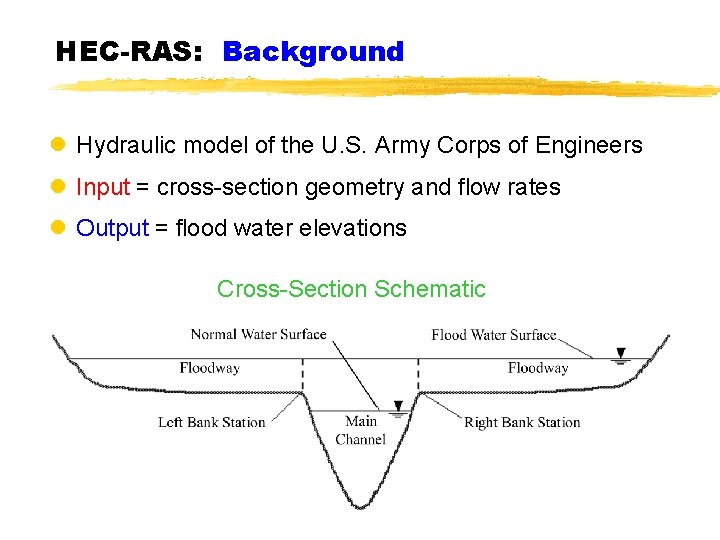 HEC-RAS: Background

Hydraulic model of the U.S. Army Corps of Engineers

Input = cross-section geometry and flow rates

Output = flood water elevations

Cross-Section Schematic

Normal Water Surface

Flood Water Surface

Floodway

Floodway

Left Bank Station

Main Channel

Right Bank Station